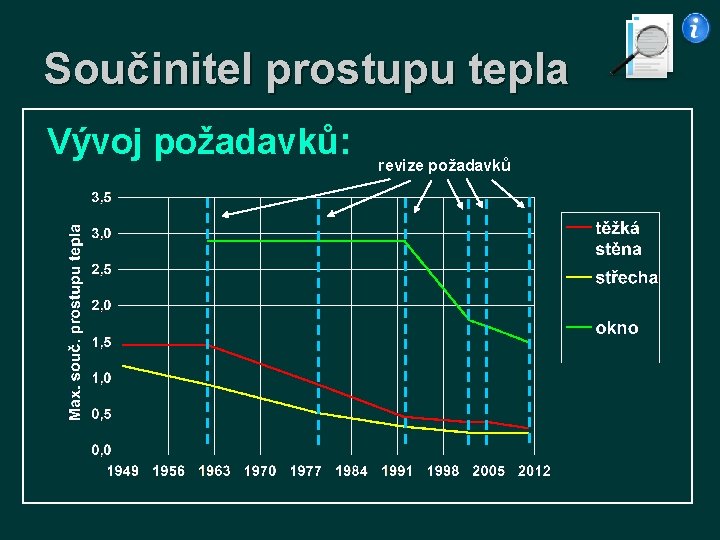 Součinitel prostupu tepla

Vývoj požadavků:

revize požadavků

Max. souč. prostupu tepla

3,5
3,0
2,5
2,0
1,5
1,0
0,5
0,0

1949 1956 1963 1970 1977 1984 1991 1998 2005 2012

těžká stěna
střecha
okno